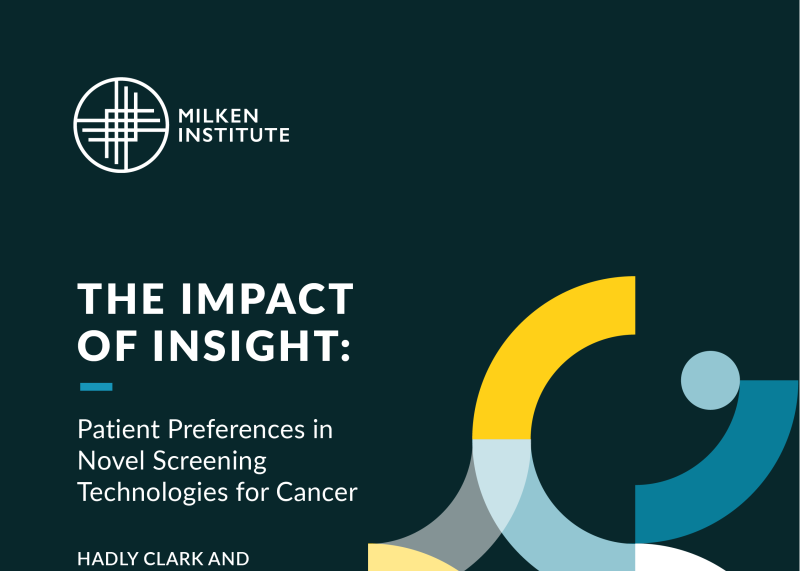 MILKEN INSTITUTE

THE IMPACT OF INSIGHT:

Patient Preferences in Novel Screening Technologies for Cancer

HADLY CLARK AND